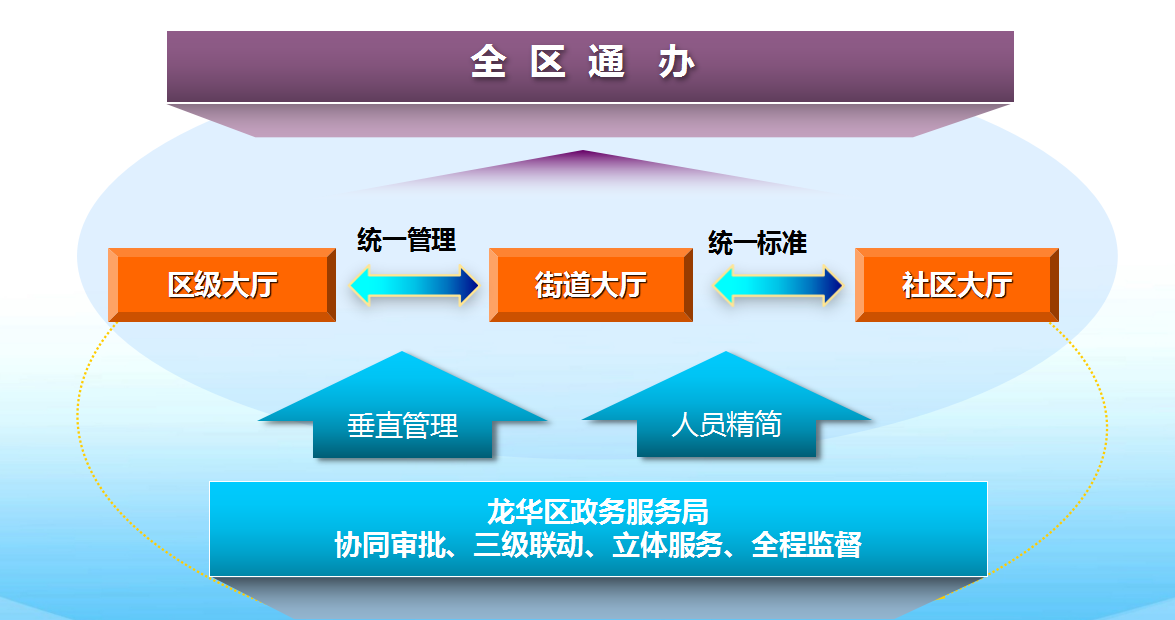 全 区 通 办

统一管理

统一标准

区级大厅

街道大厅

社区大厅

垂直管理

人员精简

龙华区政务服务局
协同审批、三级联动、立体服务、全程监督